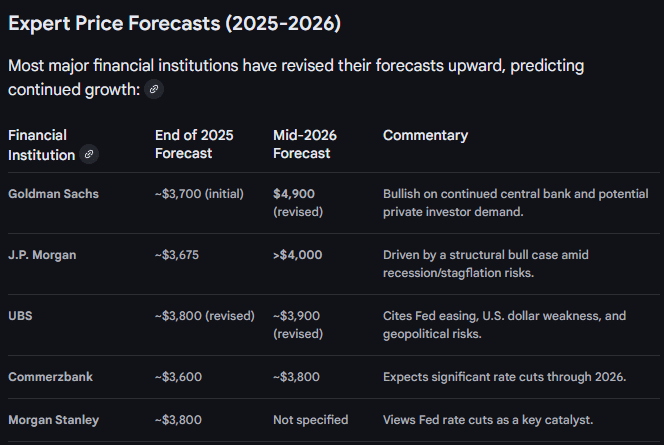 Expert Price Forecasts (2025-2026)

Most major financial institutions have revised their forecasts upward, predicting continued growth:

| Financial Institution | End of 2025 Forecast | Mid-2026 Forecast | Commentary |
|---|---|---|---|
| Goldman Sachs | ~\$3,700 (initial) | \$4,900 (revised) | Bullish on continued central bank and potential private investor demand. |
| J.P. Morgan | ~\$3,675 | >\$4,000 | Driven by a structural bull case amid recession/stagflation risks. |
| UBS | ~\$3,800 (revised) | ~\$3,900 (revised) | Cites Fed easing, U.S. dollar weakness, and geopolitical risks. |
| Commerzbank | ~\$3,600 | ~\$3,800 | Expects significant rate cuts through 2026. |
| Morgan Stanley | ~\$3,800 | Not specified | Views Fed rate cuts as a key catalyst. |